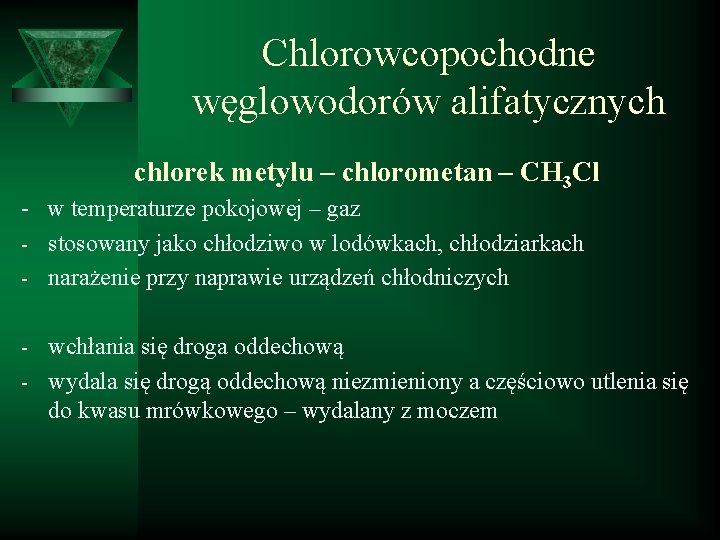 Chlorowcopochodne węglowodorów alifatycznych

chlorek metylu – chlorometan – $CH_3Cl$

- w temperaturze pokojowej – gaz
- stosowany jako chłodziwo w lodówkach, chłodziarkach
- narażenie przy naprawie urządzeń chłodniczych

- wchłania się droga oddechową
- wydala się drogą oddechową niezmieniony a częściowo utlenia się do kwasu mrówkowego – wydalany z moczem